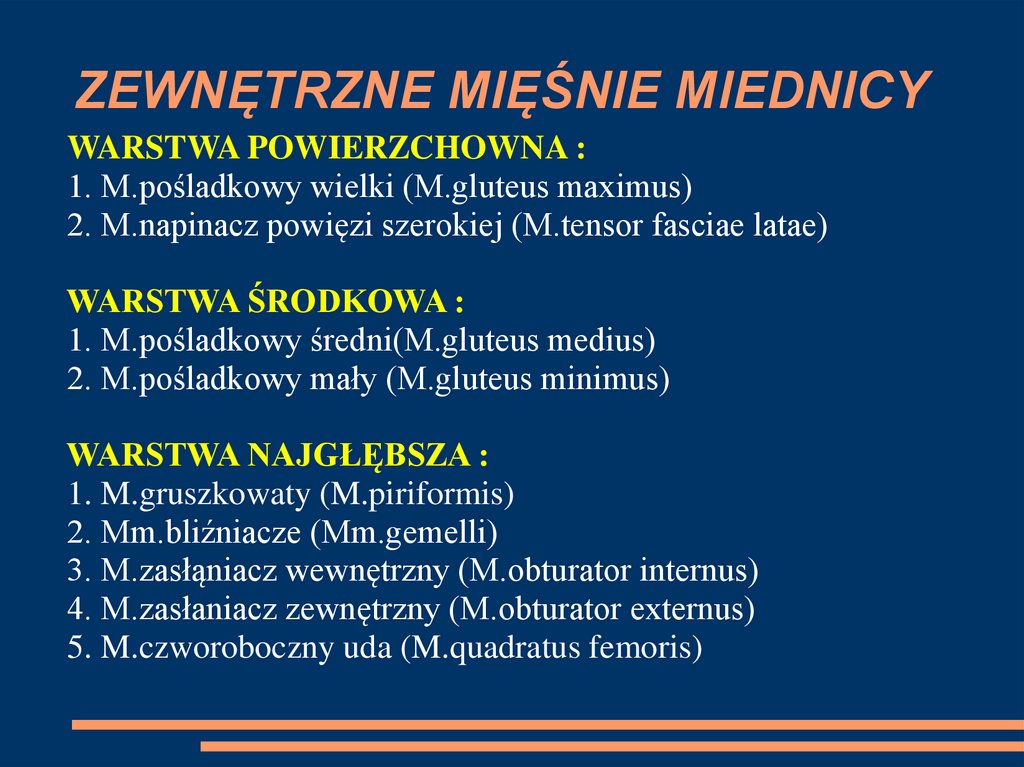 ZEWNĘTRZNE MIĘŚNIE MIEDNICY

WARSTWA POWIERZCHOWNA :
1. M.pośladkowy wielki (M.gluteus maximus)
2. M.napinacz powięzi szerokiej (M.tensor fasciae latae)

WARSTWA ŚRODKOWA :
1. M.pośladkowy średni(M.gluteus medius)
2. M.pośladkowy mały (M.gluteus minimus)

WARSTWA NAJGŁĘBSZA :
1. M.gruszkowaty (M.piriformis)
2. Mm.bliźniacze (Mm.gemelli)
3. M.zasłąniacz wewnętrzny (M.obturator internus)
4. M.zasłaniacz zewnętrzny (M.obturator externus)
5. M.czworoboczny uda (M.quadratus femoris)